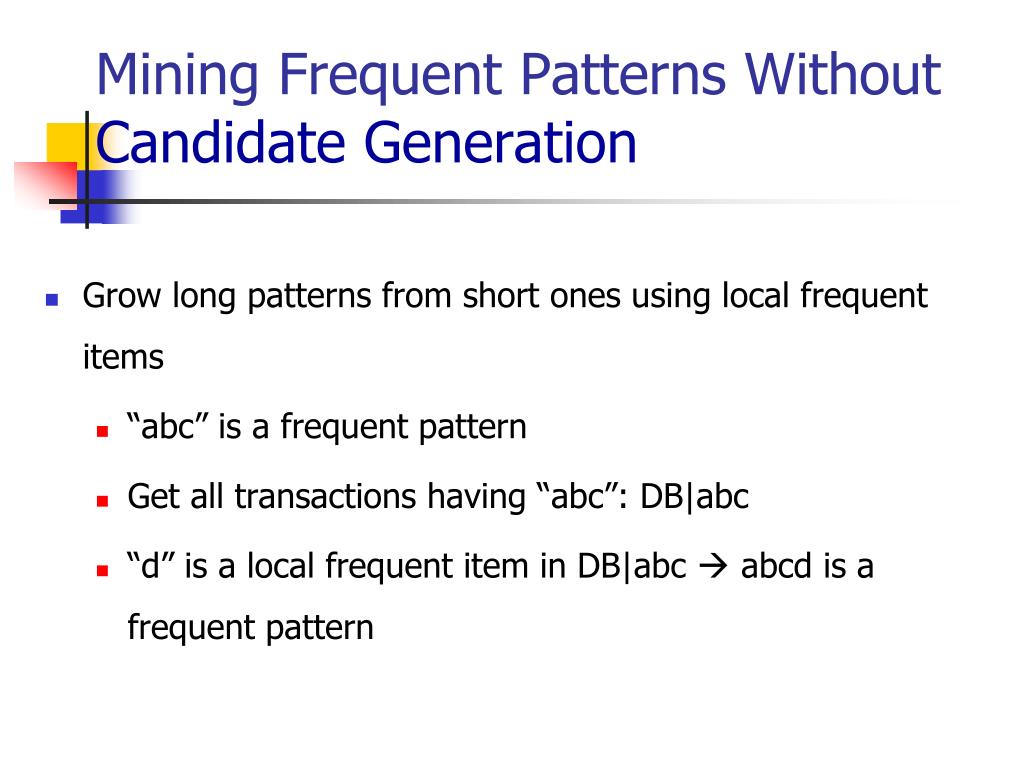 Mining Frequent Patterns Without Candidate Generation

Grow long patterns from short ones using local frequent items

“abc” is a frequent pattern

Get all transactions having “abc”: DB|abc

“d” is a local frequent item in DB|abc → abcd is a frequent pattern